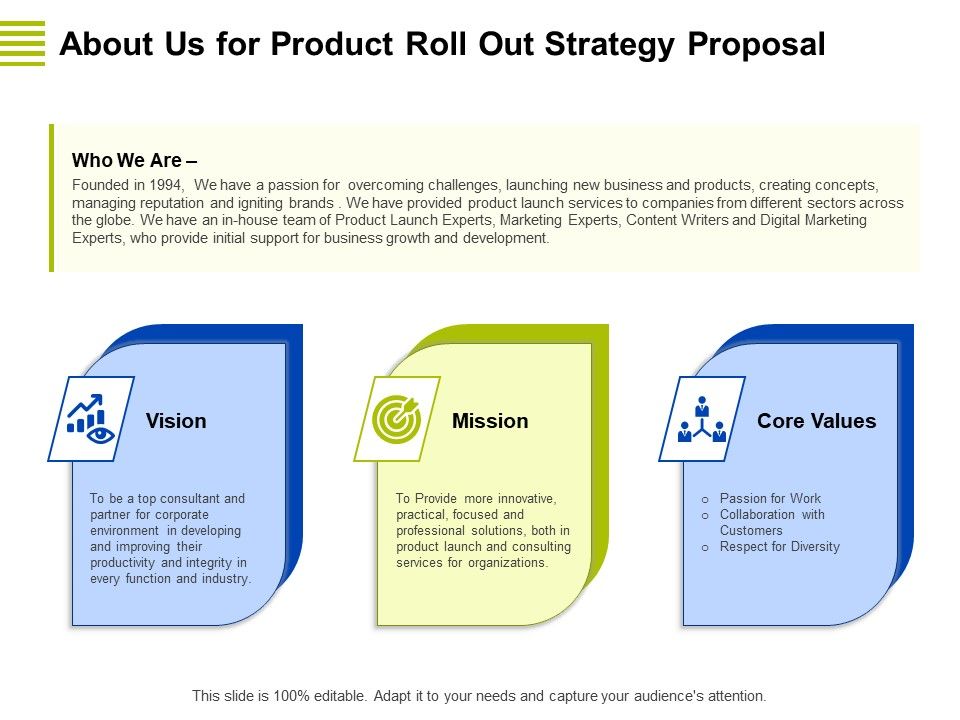 About Us for Product Roll Out Strategy Proposal

Who We Are –

Founded in 1994, We have a passion for overcoming challenges, launching new business and products, creating concepts, managing reputation and igniting brands . We have provided product launch services to companies from different sectors across the globe. We have an in-house team of Product Launch Experts, Marketing Experts, Content Writers and Digital Marketing Experts, who provide initial support for business growth and development.

Vision

To be a top consultant and partner for corporate environment in developing and improving their productivity and integrity in every function and industry.

Mission

To Provide more innovative, practical, focused and professional solutions, both in product launch and consulting services for organizations.

Core Values

o Passion for Work
o Collaboration with Customers
o Respect for Diversity

This slide is 100% editable. Adapt it to your needs and capture your audience's attention.